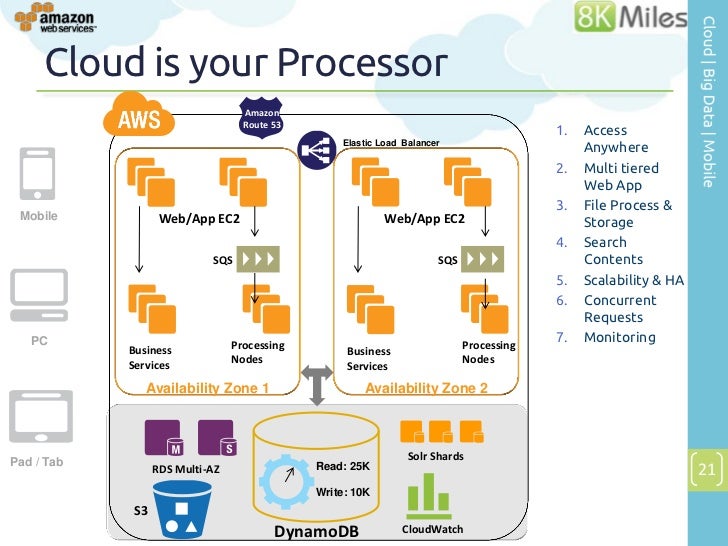 amazon web services

8K Miles

Cloud | Big Data | Mobile

Cloud is your Processor

AWS

Amazon Route 53

Elastic Load Balancer

Mobile

PC

Pad / Tab

Web/App EC2

SQS

Business Services

Processing Nodes

Availability Zone 1

Web/App EC2

SQS

Business Services

Processing Nodes

Availability Zone 2

M

S

RDS Multi-AZ

S3

Read: 25K

Write: 10K

DynamoDB

Solr Shards

CloudWatch

1. Access Anywhere
2. Multi tiered Web App
3. File Process & Storage
4. Search Contents
5. Scalability & HA
6. Concurrent Requests
7. Monitoring

21